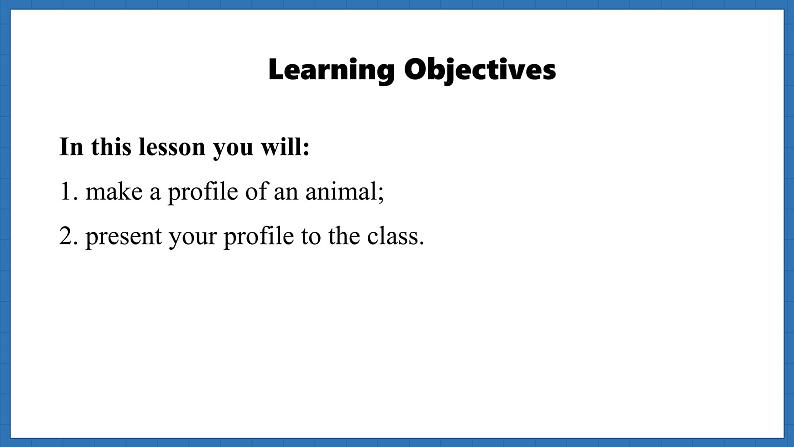 Learning Objectives

In this lesson you will:

1. make a profile of an animal;

2. present your profile to the class.